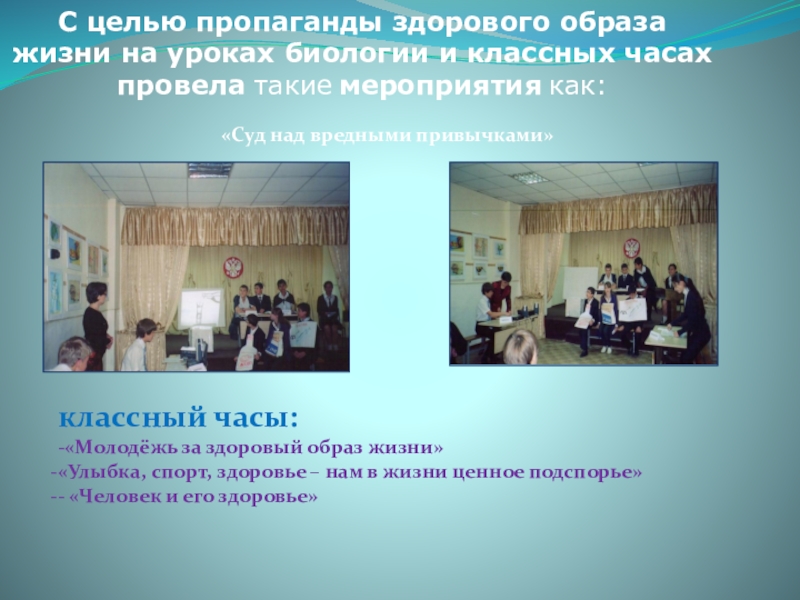 С целью пропаганды здорового образа жизни на уроках биологии и классных часах провела такие мероприятия как:

«Суд над вредными привычками»

классный часы:

-«Молодёжь за здоровый образ жизни»

-«Улыбка, спорт, здоровье – нам в жизни ценное подспорье»

-- «Человек и его здоровье»